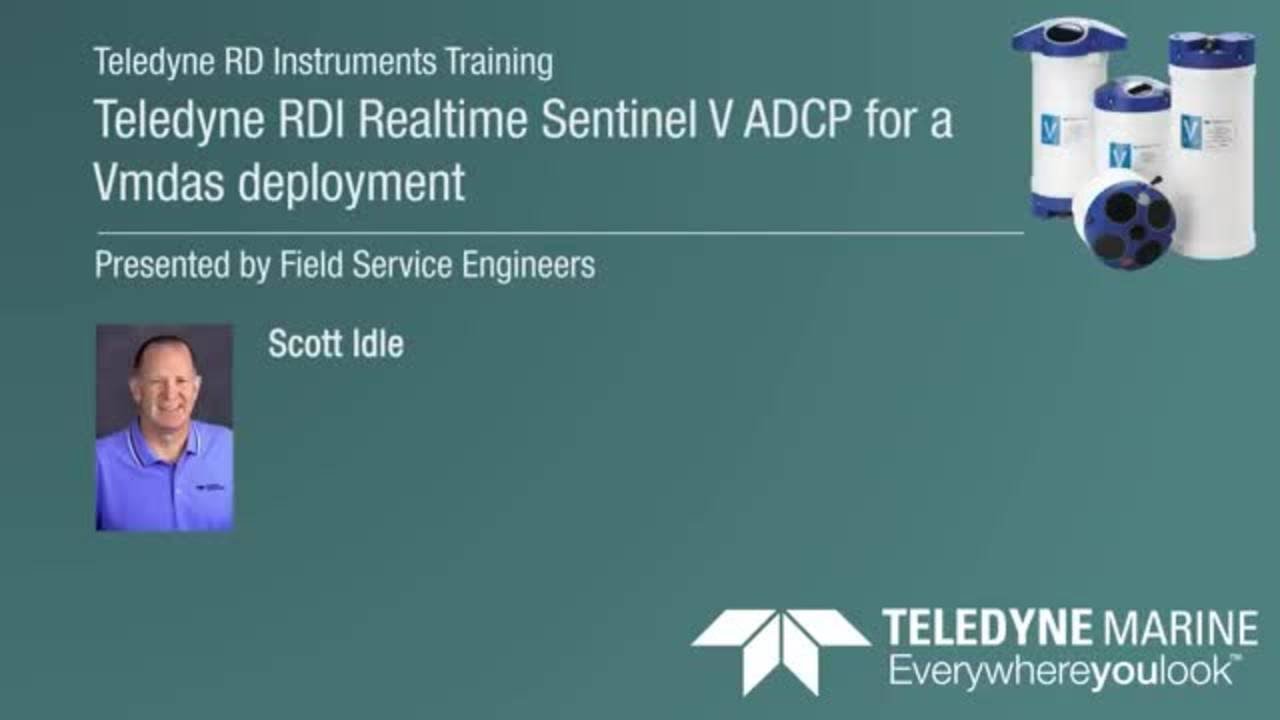 Teledyne RD Instruments Training
Teledyne RDI Realtime Sentinel V ADCP for a Vmdas deployment

Presented by Field Service Engineers

Scott Idle

TELEDYNE MARINE
Everywhereyoulook™